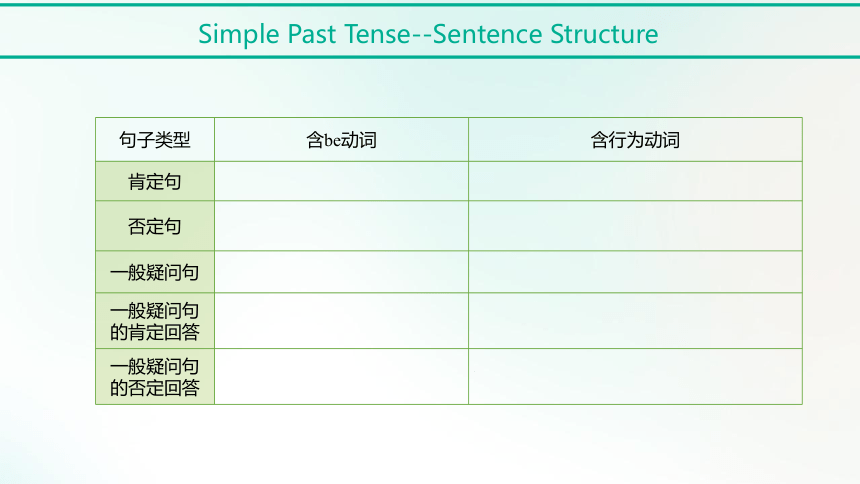 Simple Past Tense--Sentence Structure

| 句子类型 | 含be动词 | 含行为动词 |
|---|---|---|
| 肯定句 | | |
| 否定句 | | |
| 一般疑问句 | | |
| 一般疑问句的肯定回答 | | |
| 一般疑问句的否定回答 | | |